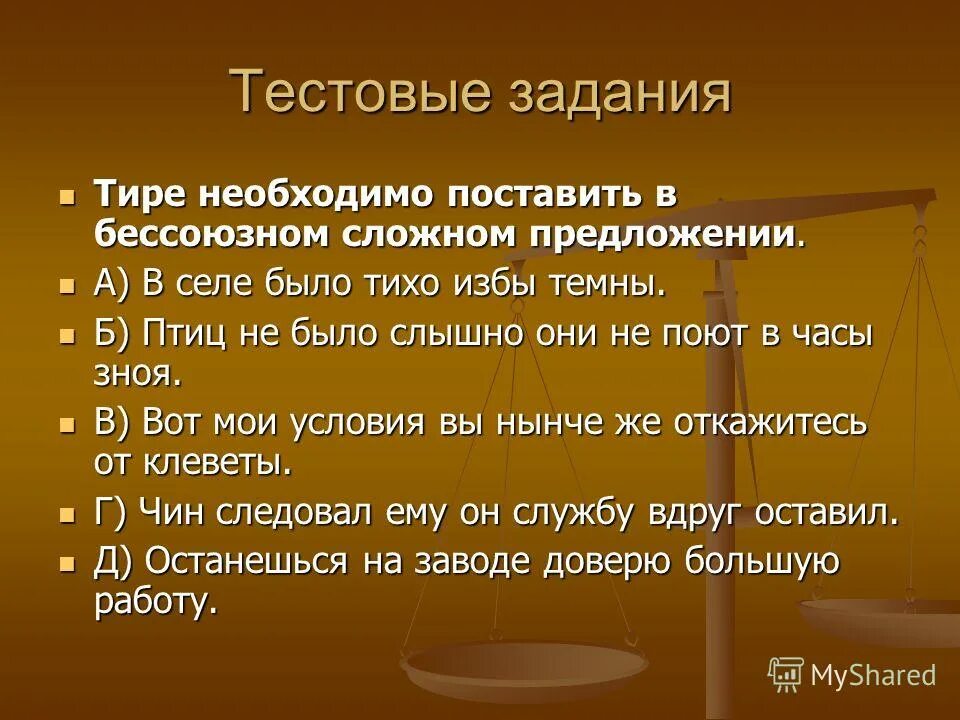 Тестовые задания

Тире необходимо поставить в бессоюзном сложном предложении.

А) В селе было тихо избы темны.

Б) Птиц не было слышно они не поют в часы зноя.

В) Вот мои условия вы нынче же откажитесь от клеветы.

Г) Чин следовал ему он службу вдруг оставил.

Д) Останешься на заводе доверю большую работу.

MyShared